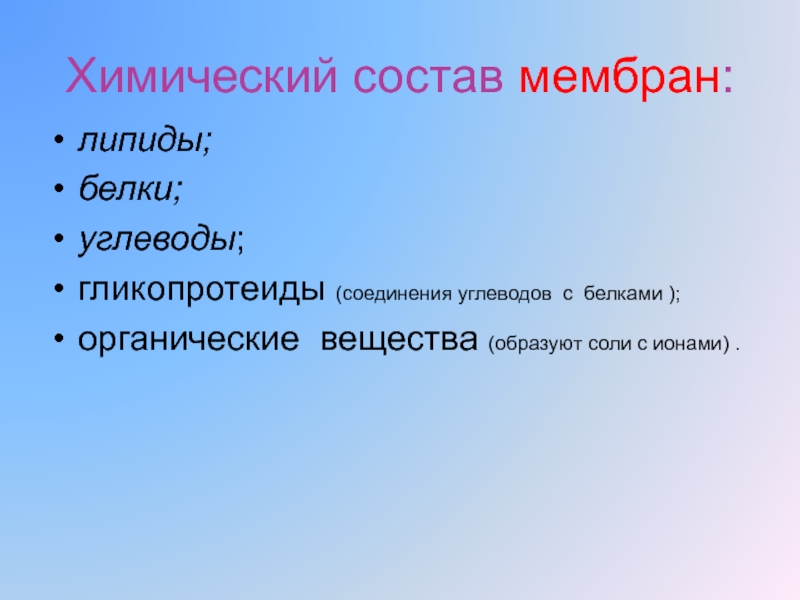 Химический состав мембран:

• липиды;
• белки;
• углеводы;
• гликопротеиды (соединения углеводов с белками );
• органические вещества (образуют соли с ионами) .